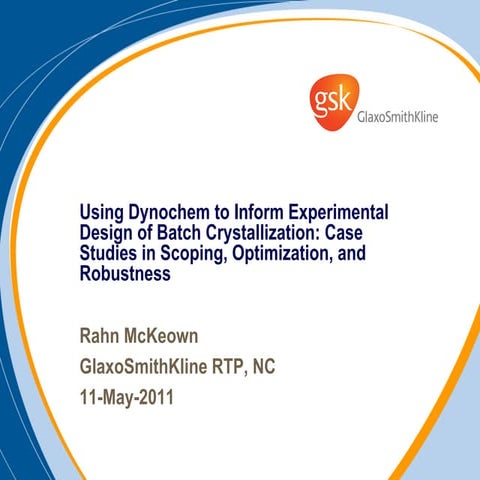 gsk GlaxoSmithKline

Using Dynochem to Inform Experimental Design of Batch Crystallization: Case Studies in Scoping, Optimization, and Robustness

Rahn McKeown

GlaxoSmithKline RTP, NC

11-May-2011